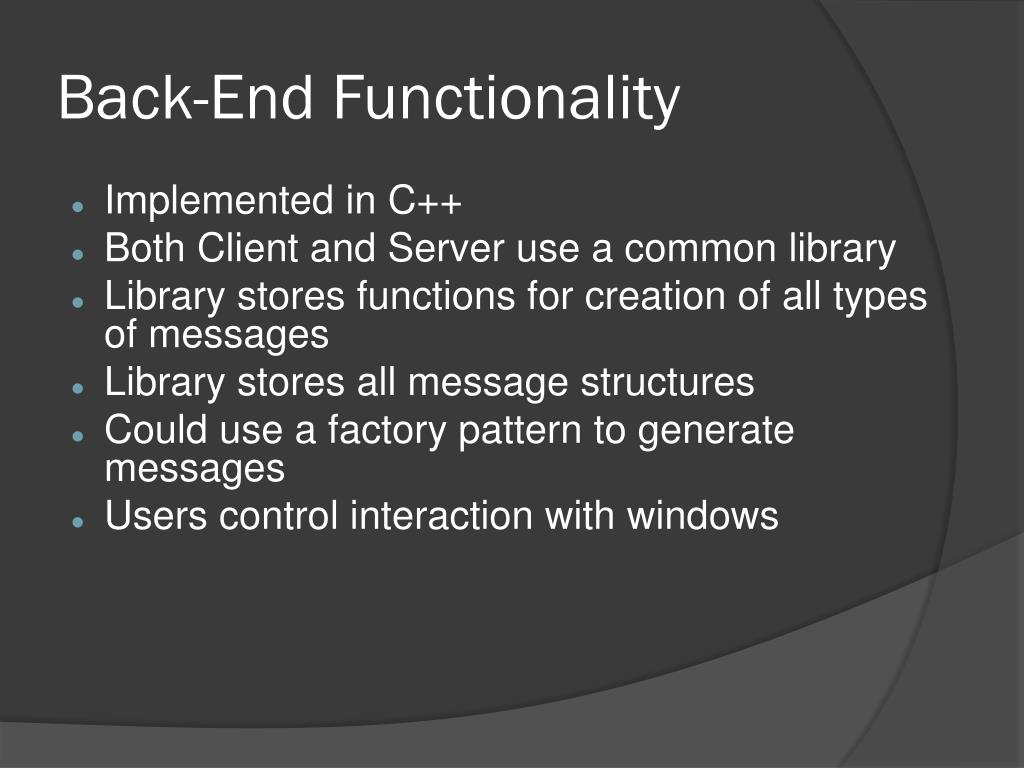 Back-End Functionality

- Implemented in C++
- Both Client and Server use a common library
- Library stores functions for creation of all types of messages
- Library stores all message structures
- Could use a factory pattern to generate messages
- Users control interaction with windows